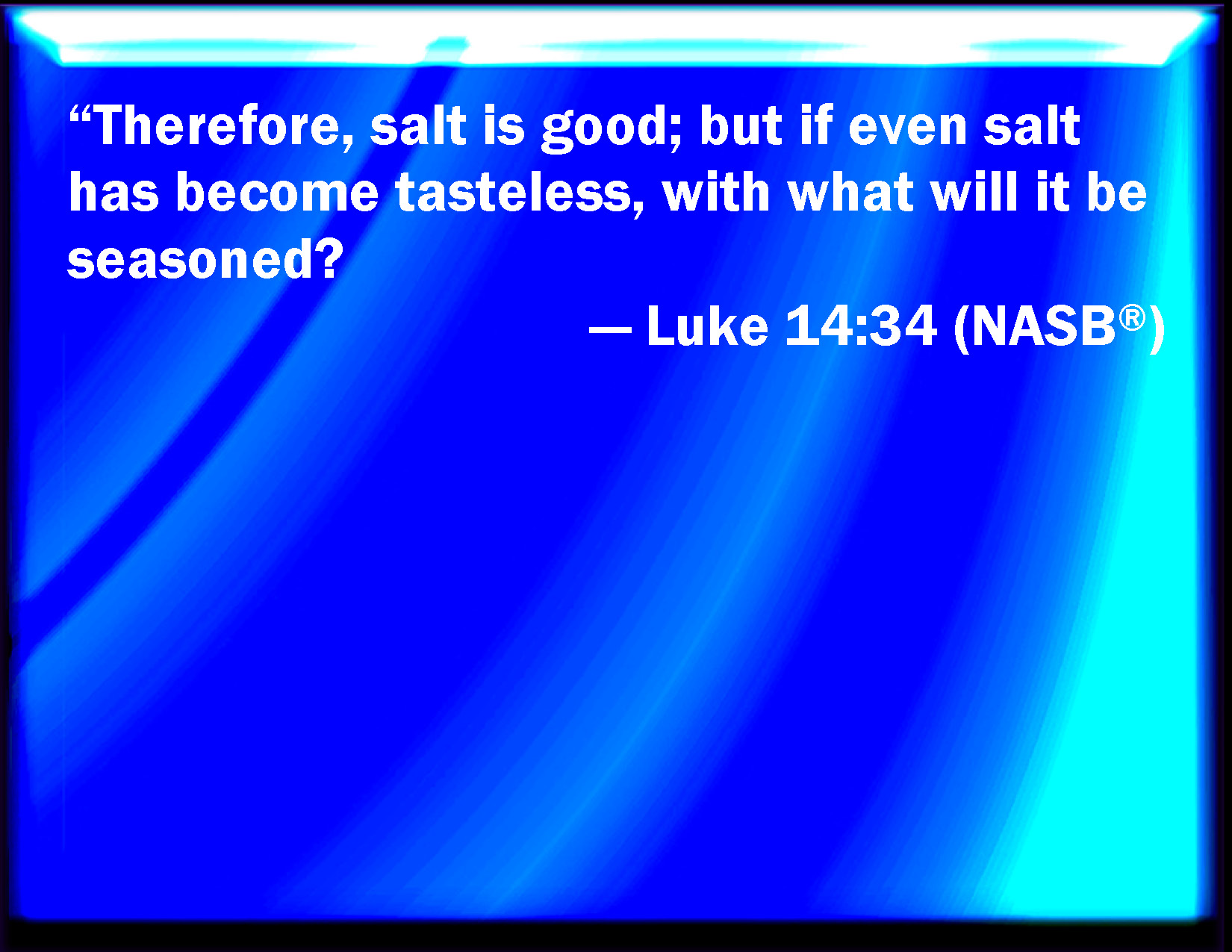 “Therefore, salt is good; but if even salt has become tasteless, with what will it be seasoned?

— Luke 14:34 (NASB®)